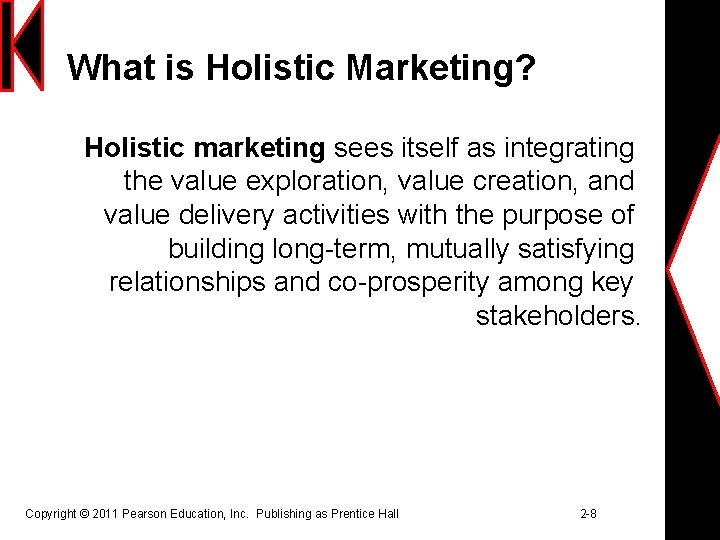 What is Holistic Marketing?

Holistic marketing sees itself as integrating the value exploration, value creation, and value delivery activities with the purpose of building long-term, mutually satisfying relationships and co-prosperity among key stakeholders.

Copyright © 2011 Pearson Education, Inc. Publishing as Prentice Hall

2-8